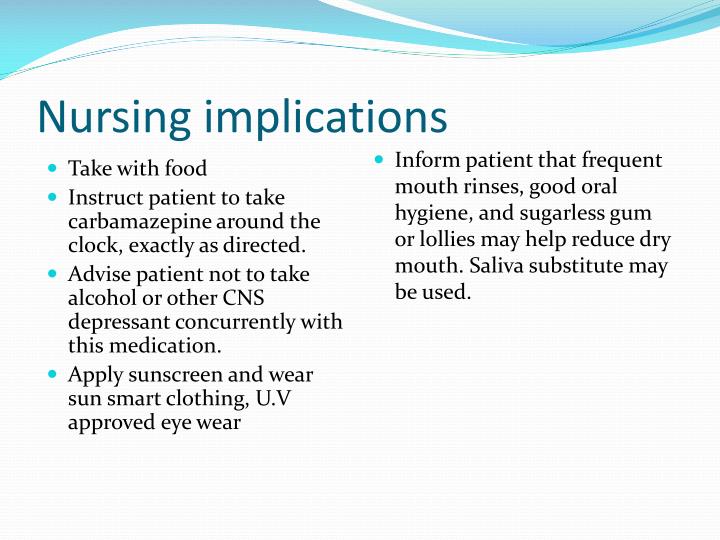 Nursing implications

- Take with food
- Instruct patient to take carbamazepine around the clock, exactly as directed.
- Advise patient not to take alcohol or other CNS depressant concurrently with this medication.
- Apply sunscreen and wear sun smart clothing, U.V approved eye wear

- Inform patient that frequent mouth rinses, good oral hygiene, and sugarless gum or lollies may help reduce dry mouth. Saliva substitute may be used.